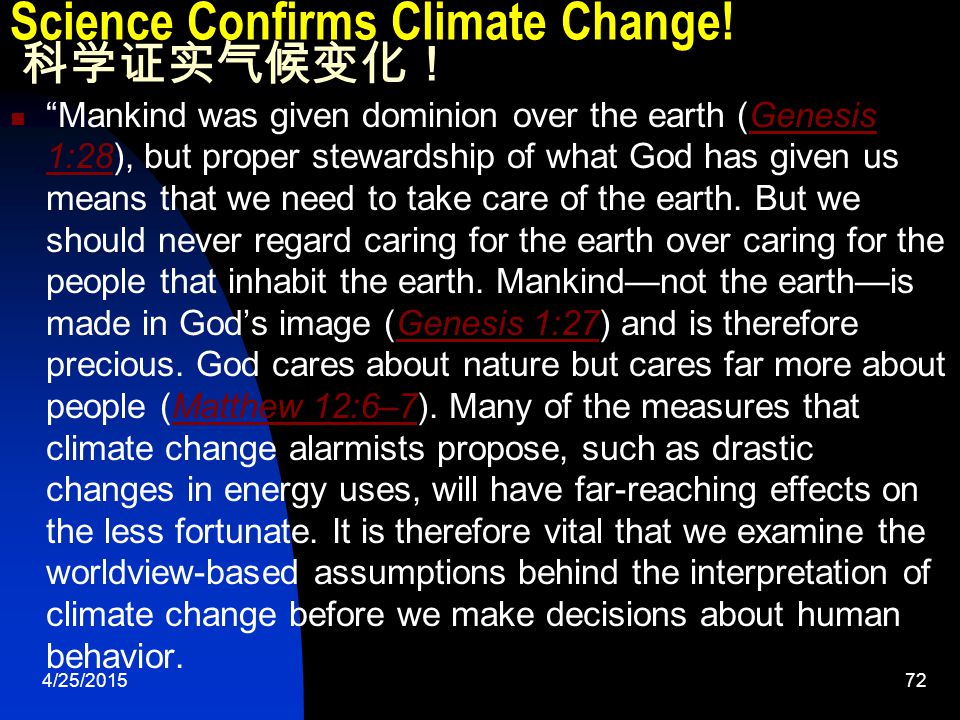 Science Confirms Climate Change!
科学证实气候变化！

“Mankind was given dominion over the earth (Genesis 1:28), but proper stewardship of what God has given us means that we need to take care of the earth. But we should never regard caring for the earth over caring for the people that inhabit the earth. Mankind—not the earth—is made in God’s image (Genesis 1:27) and is therefore precious. God cares about nature but cares far more about people (Matthew 12:6–7). Many of the measures that climate change alarmists propose, such as drastic changes in energy uses, will have far-reaching effects on the less fortunate. It is therefore vital that we examine the worldview-based assumptions behind the interpretation of climate change before we make decisions about human behavior.

4/25/2015

72